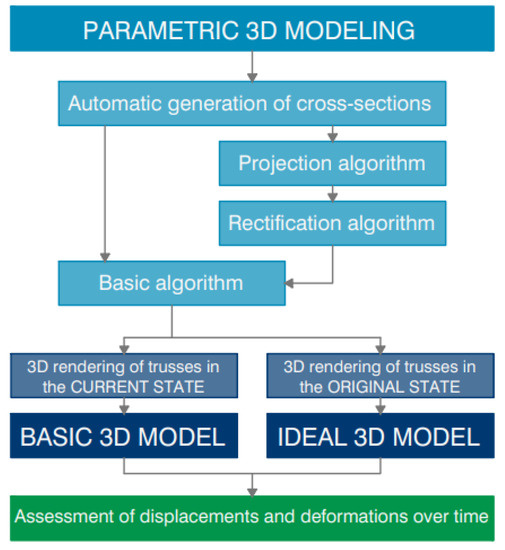 PARAMETRIC 3D MODELING

Automatic generation of cross-sections

Projection algorithm

Rectification algorithm

Basic algorithm

3D rendering of trusses in the CURRENT STATE

3D rendering of trusses in the ORIGINAL STATE

BASIC 3D MODEL

IDEAL 3D MODEL

Assessment of displacements and deformations over time